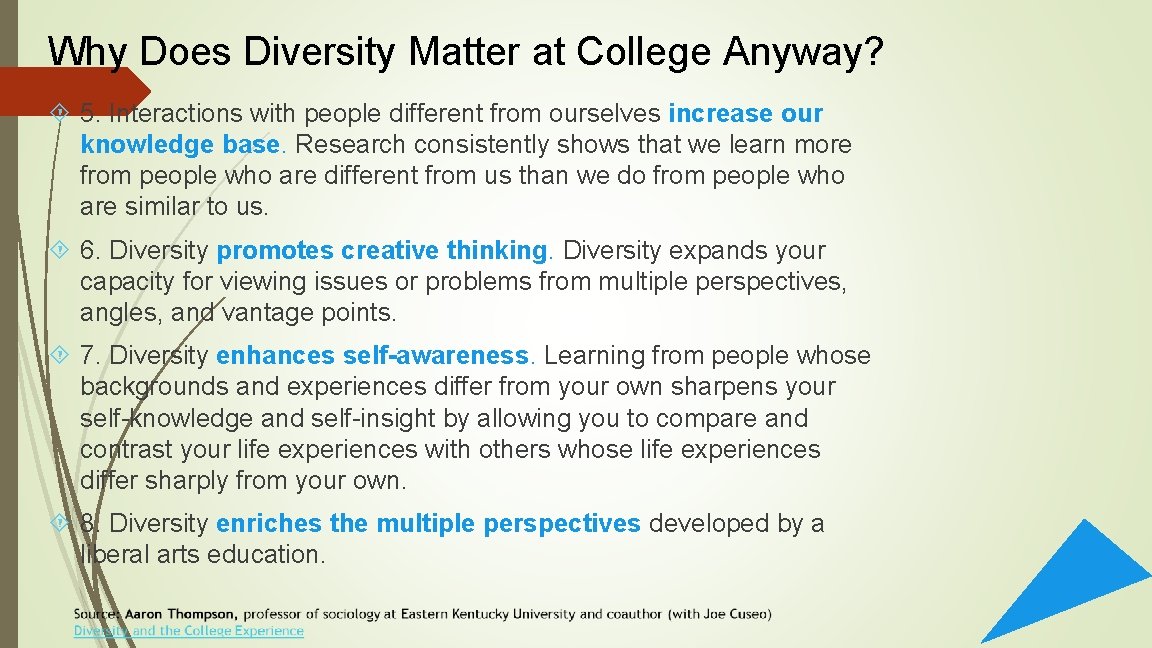 Why Does Diversity Matter at College Anyway?

5. Interactions with people different from ourselves increase our knowledge base. Research consistently shows that we learn more from people who are different from us than we do from people who are similar to us.

6. Diversity promotes creative thinking. Diversity expands your capacity for viewing issues or problems from multiple perspectives, angles, and vantage points.

7. Diversity enhances self-awareness. Learning from people whose backgrounds and experiences differ from your own sharpens your self-knowledge and self-insight by allowing you to compare and contrast your life experiences with others whose life experiences differ sharply from your own.

8. Diversity enriches the multiple perspectives developed by a liberal arts education.

Source: Aaron Thompson, professor of sociology at Eastern Kentucky University and coauthor (with Joe Cuseo) Diversity and the College Experience